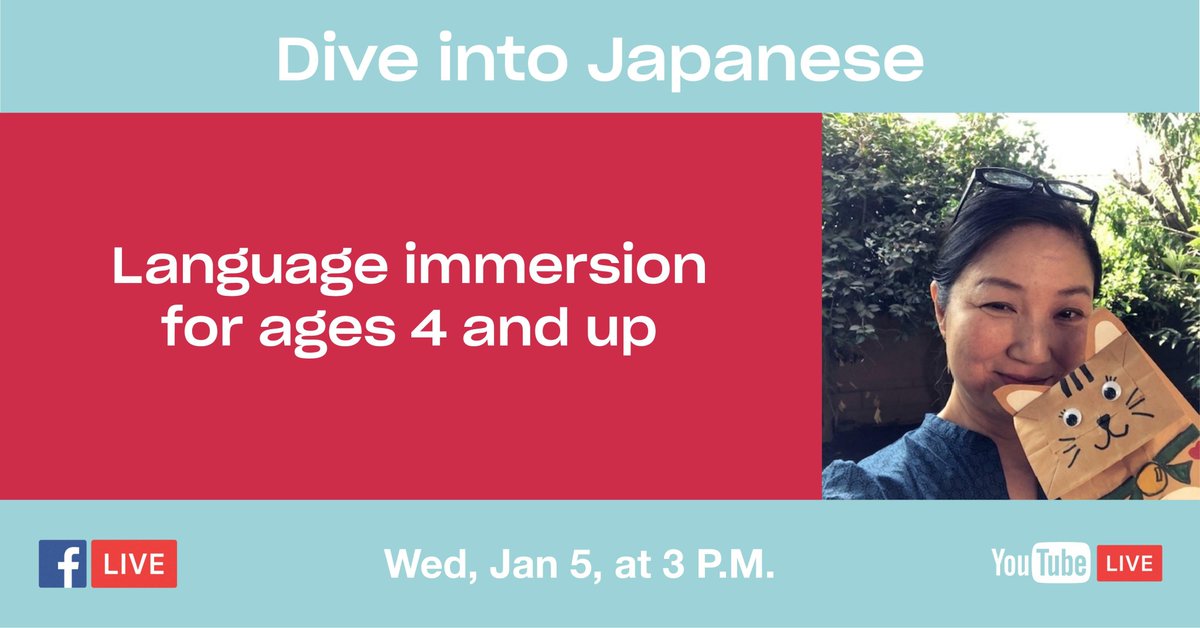 Dive into Japanese

Language immersion for ages 4 and up

f LIVE

Wed, Jan 5, at 3 P.M.

YouTube LIVE